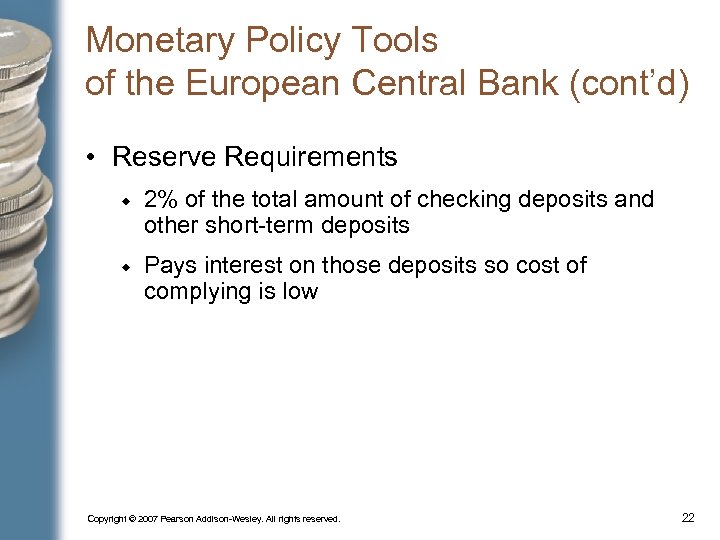 Monetary Policy Tools of the European Central Bank (cont'd)

• Reserve Requirements

◆ 2% of the total amount of checking deposits and other short-term deposits

◆ Pays interest on those deposits so cost of complying is low

Copyright © 2007 Pearson Addison-Wesley. All rights reserved.

22